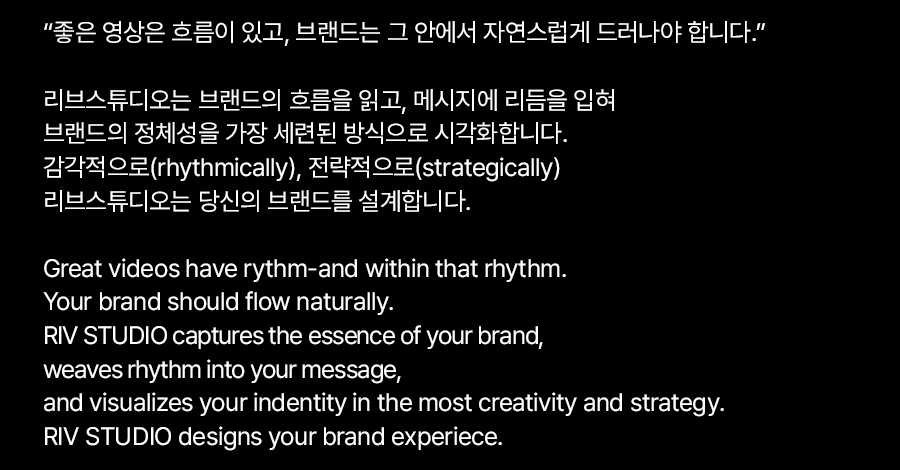 “좋은 영상은 흐름이 있고, 브랜드는 그 안에서 자연스럽게 드러나야 합니다.”

리브스튜디오는 브랜드의 흐름을 읽고, 메시지에 리듬을 입혀
브랜드의 정체성을 가장 세련된 방식으로 시각화합니다.
감각적으로(rhythmically), 전략적으로(strategically)
리브스튜디오는 당신의 브랜드를 설계합니다.

Great videos have rythm-and within that rhythm.
Your brand should flow naturally.
RIV STUDIO captures the essence of your brand,
weaves rhythm into your message,
and visualizes your indentity in the most creativity and strategy.
RIV STUDIO designs your brand experiece.